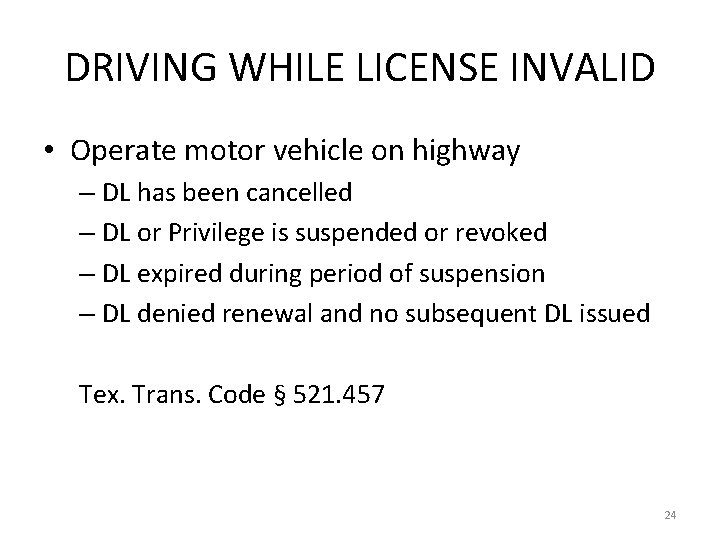 DRIVING WHILE LICENSE INVALID

• Operate motor vehicle on highway
– DL has been cancelled
– DL or Privilege is suspended or revoked
– DL expired during period of suspension
– DL denied renewal and no subsequent DL issued

Tex. Trans. Code § 521.457

24